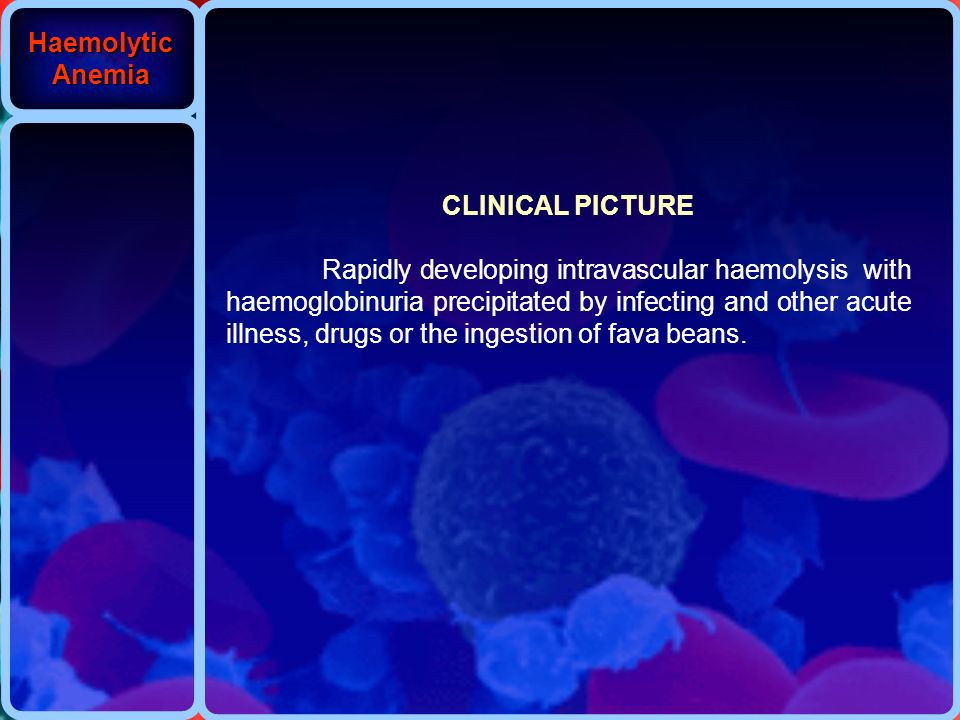 Haemolytic Anemia

CLINICAL PICTURE

Rapidly developing intravascular haemolysis with haemoglobinuria precipitated by infecting and other acute illness, drugs or the ingestion of fava beans.